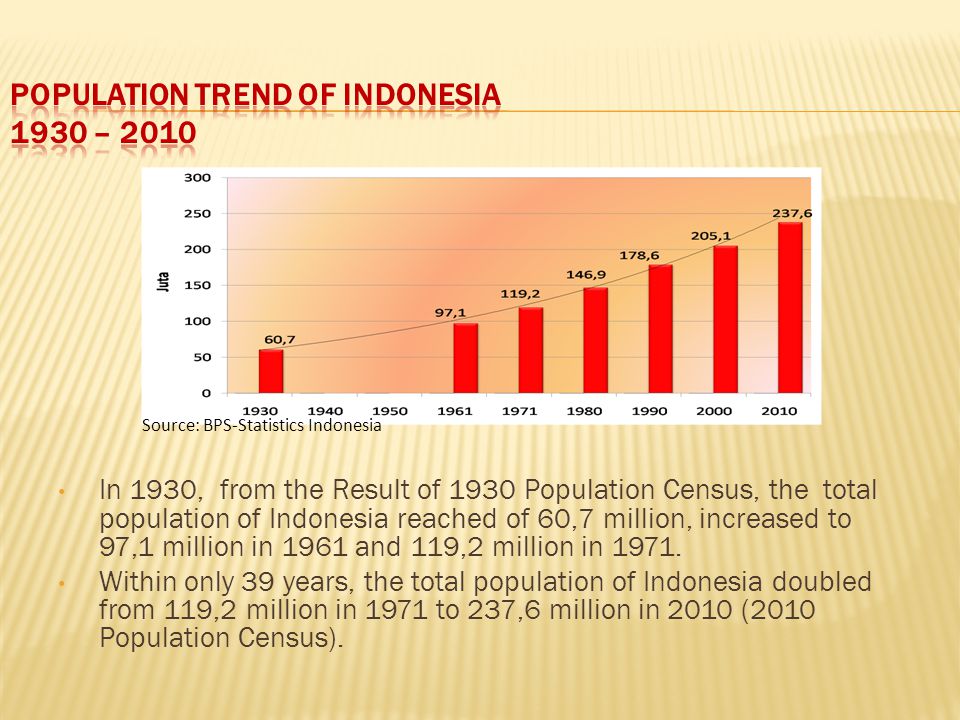 POPULATION TREND OF INDONESIA
1930 – 2010

300
250
200
150
100
50
0
Juta
60,7
97,1
119,2
146,9
178,6
205,1
237,6
1930 1940 1950 1961 1971 1980 1990 2000 2010

Source: BPS-Statistics Indonesia

• In 1930, from the Result of 1930 Population Census, the total population of Indonesia reached of 60,7 million, increased to 97,1 million in 1961 and 119,2 million in 1971.

• Within only 39 years, the total population of Indonesia doubled from 119,2 million in 1971 to 237,6 million in 2010 (2010 Population Census).